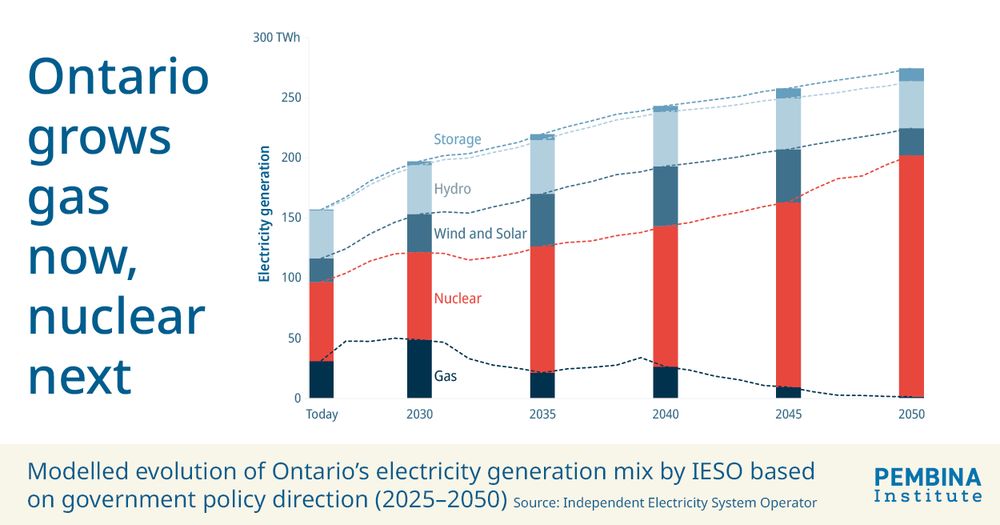 Ontario grows gas now, nuclear next

300 TWh
250
200
150
100
50
0

Electricity generation

Storage
Hydro
Wind and Solar
Nuclear
Gas

Today
2030
2035
2040
2045
2050

Modelled evolution of Ontario's electricity generation mix by IESO based on government policy direction (2025–2050) Source: Independent Electricity System Operator

PEMBINA Institute